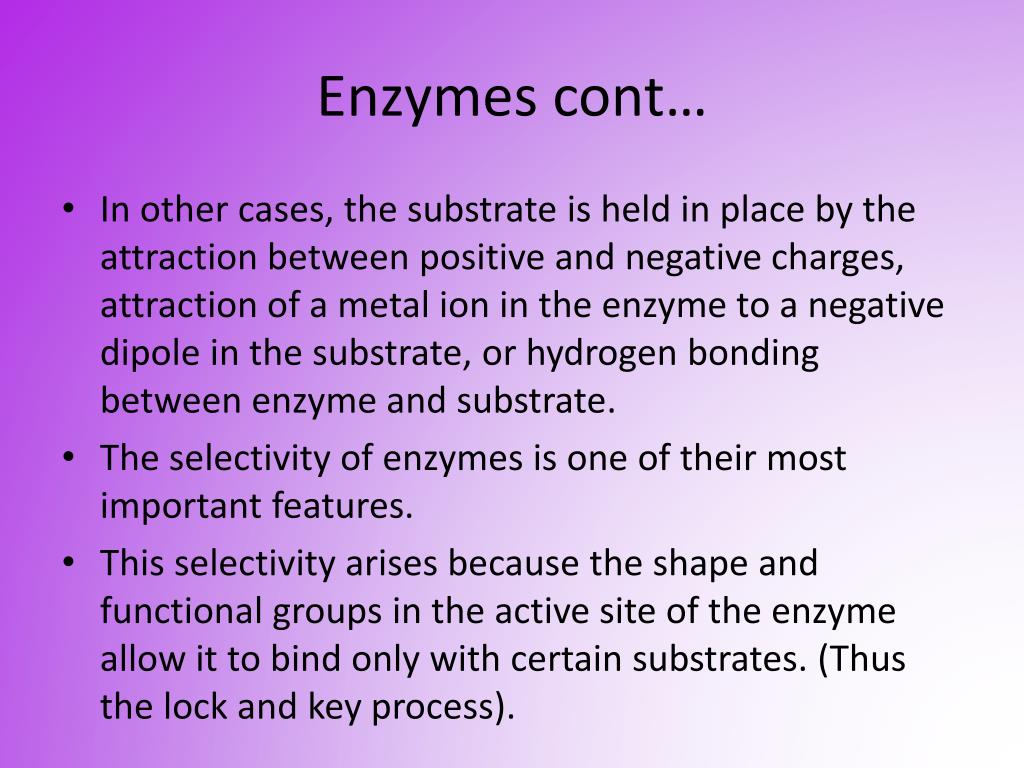 Enzymes cont…

• In other cases, the substrate is held in place by the attraction between positive and negative charges, attraction of a metal ion in the enzyme to a negative dipole in the substrate, or hydrogen bonding between enzyme and substrate.
• The selectivity of enzymes is one of their most important features.
• This selectivity arises because the shape and functional groups in the active site of the enzyme allow it to bind only with certain substrates. (Thus the lock and key process).